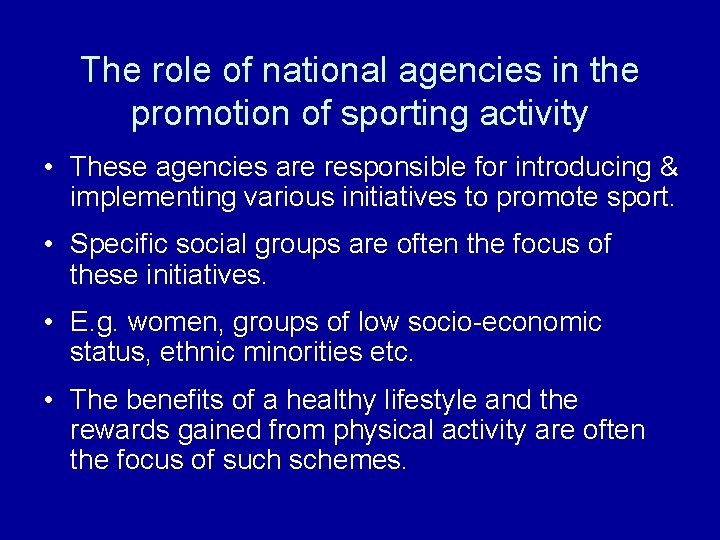 The role of national agencies in the promotion of sporting activity

• These agencies are responsible for introducing & implementing various initiatives to promote sport.

• Specific social groups are often the focus of these initiatives.

• E.g. women, groups of low socio-economic status, ethnic minorities etc.

• The benefits of a healthy lifestyle and the rewards gained from physical activity are often the focus of such schemes.